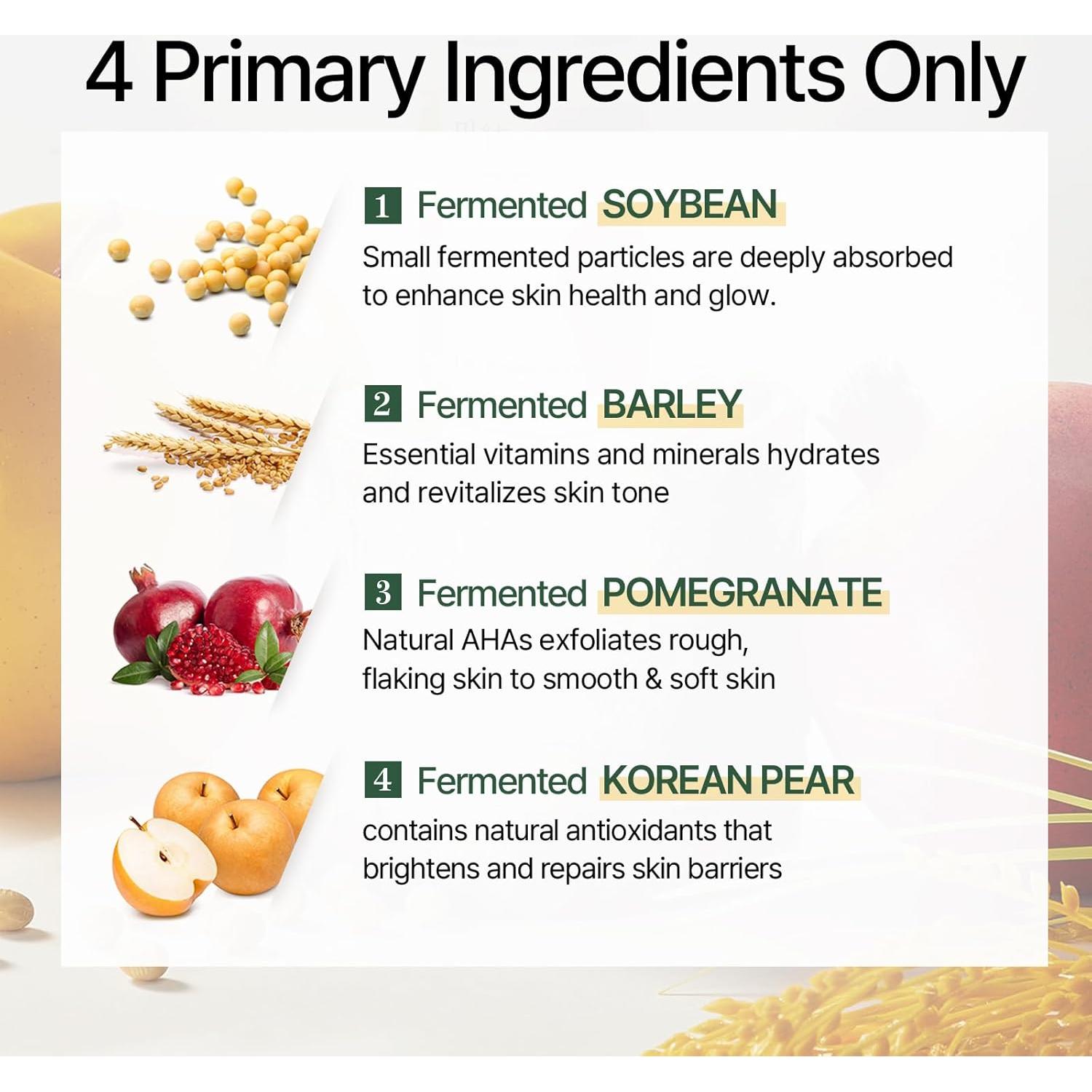 4 Primary Ingredients Only

1 Fermented SOYBEAN

Small fermented particles are deeply absorbed to enhance skin health and glow.

2 Fermented BARLEY

Essential vitamins and minerals hydrates and revitalizes skin tone

3 Fermented POMEGRANATE

Natural AHAs exfoliates rough, flaking skin to smooth & soft skin

4 Fermented KOREAN PEAR

contains natural antioxidants that brightens and repairs skin barriers